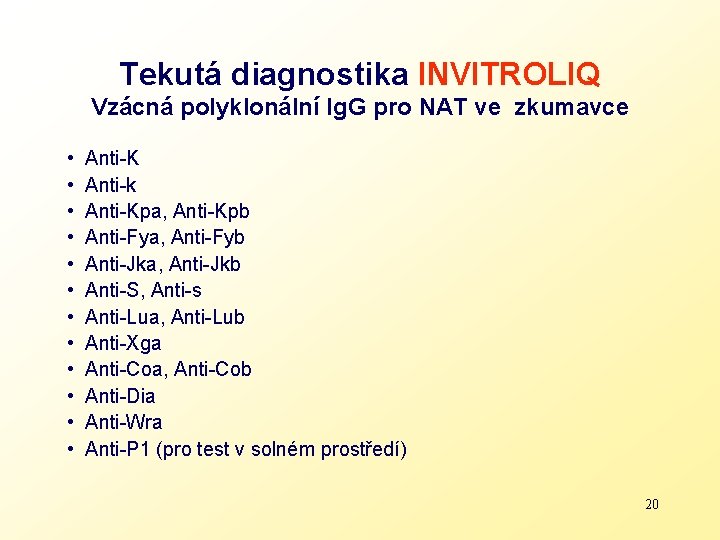 Tekutá diagnostika INVITROLIQ
Vzácná polyklonální IgG pro NAT ve zkumavce

• Anti-K
• Anti-k
• Anti-Kpa, Anti-Kpb
• Anti-Fya, Anti-Fyb
• Anti-Jka, Anti-Jkb
• Anti-S, Anti-s
• Anti-Lua, Anti-Lub
• Anti-Xga
• Anti-Coa, Anti-Cob
• Anti-Dia
• Anti-Wra
• Anti-P1 (pro test v solném prostředí)

20